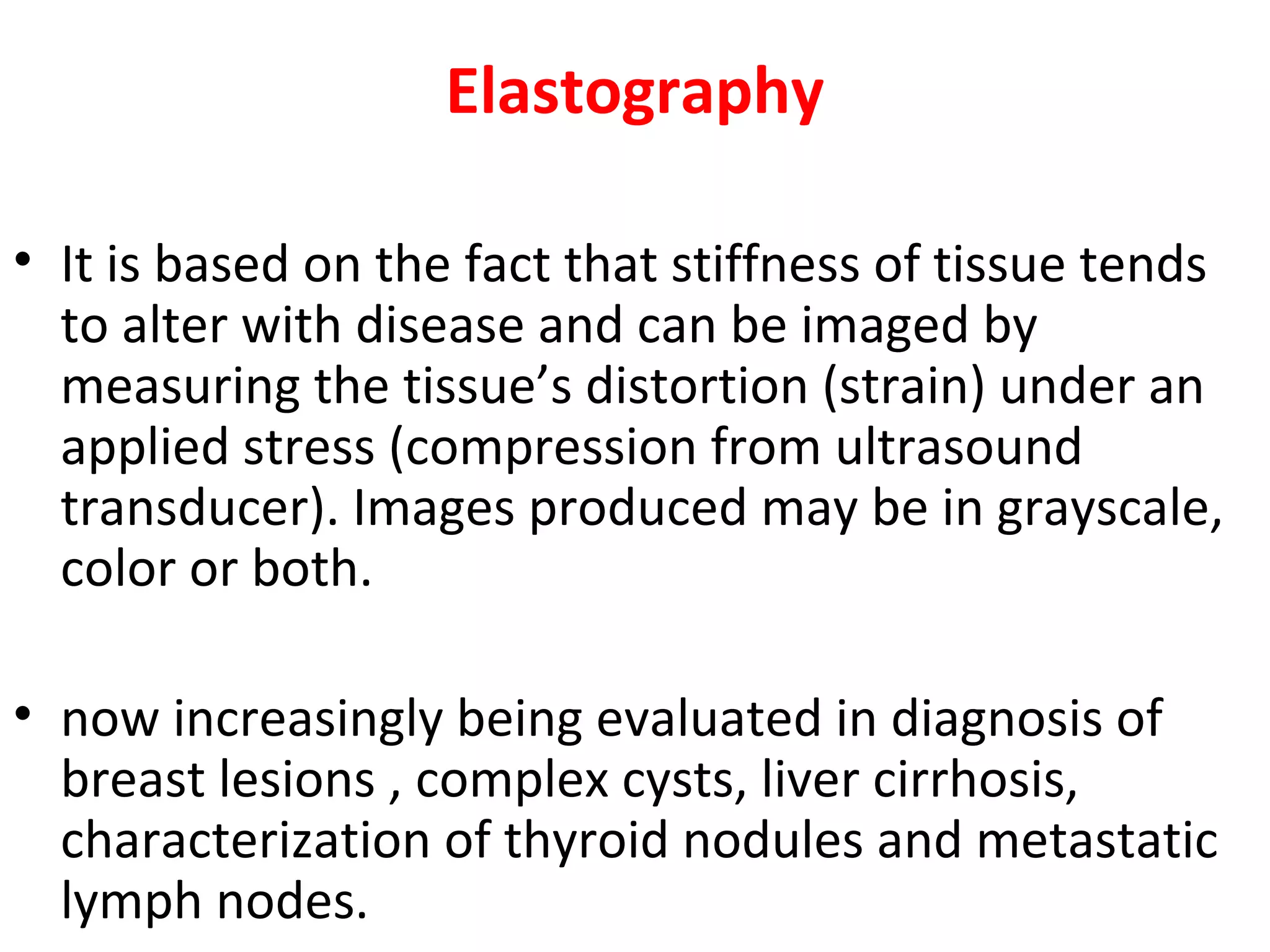 Elastography

• It is based on the fact that stiffness of tissue tends to alter with disease and can be imaged by measuring the tissue’s distortion (strain) under an applied stress (compression from ultrasound transducer). Images produced may be in grayscale, color or both.

• now increasingly being evaluated in diagnosis of breast lesions , complex cysts, liver cirrhosis, characterization of thyroid nodules and metastatic lymph nodes.